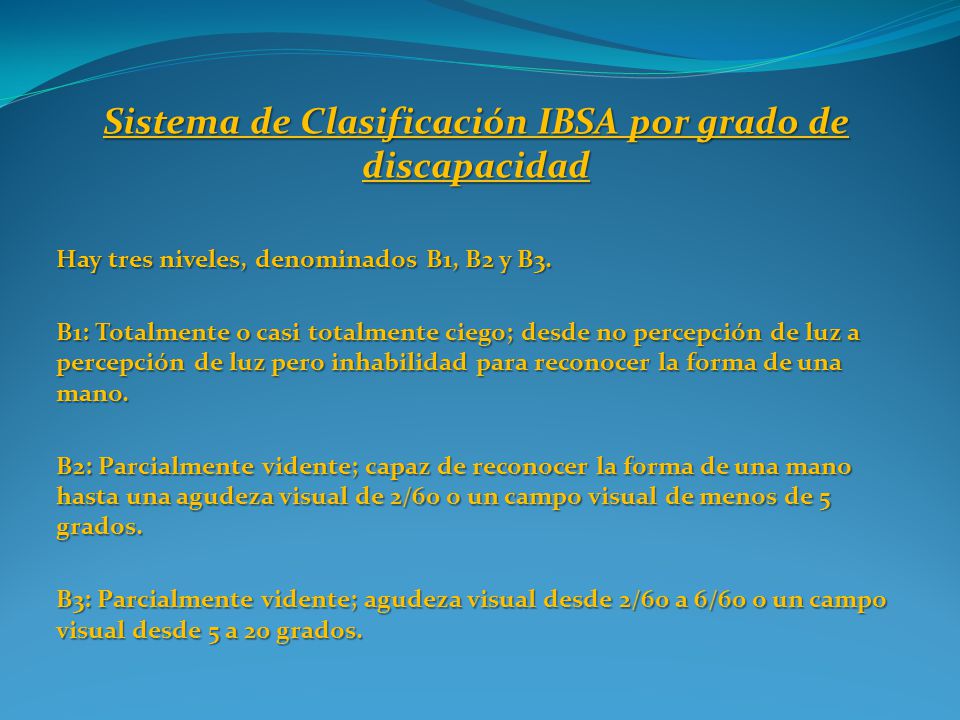 Sistema de Clasificación IBSA por grado de discapacidad

Hay tres niveles, denominados B1, B2 y B3.

B1: Totalmente o casi totalmente ciego; desde no percepción de luz a percepción de luz pero inhabilidad para reconocer la forma de una mano.

B2: Parcialmente vidente; capaz de reconocer la forma de una mano hasta una agudeza visual de 2/60 o un campo visual de menos de 5 grados.

B3: Parcialmente vidente; agudeza visual desde 2/60 a 6/60 o un campo visual desde 5 a 20 grados.